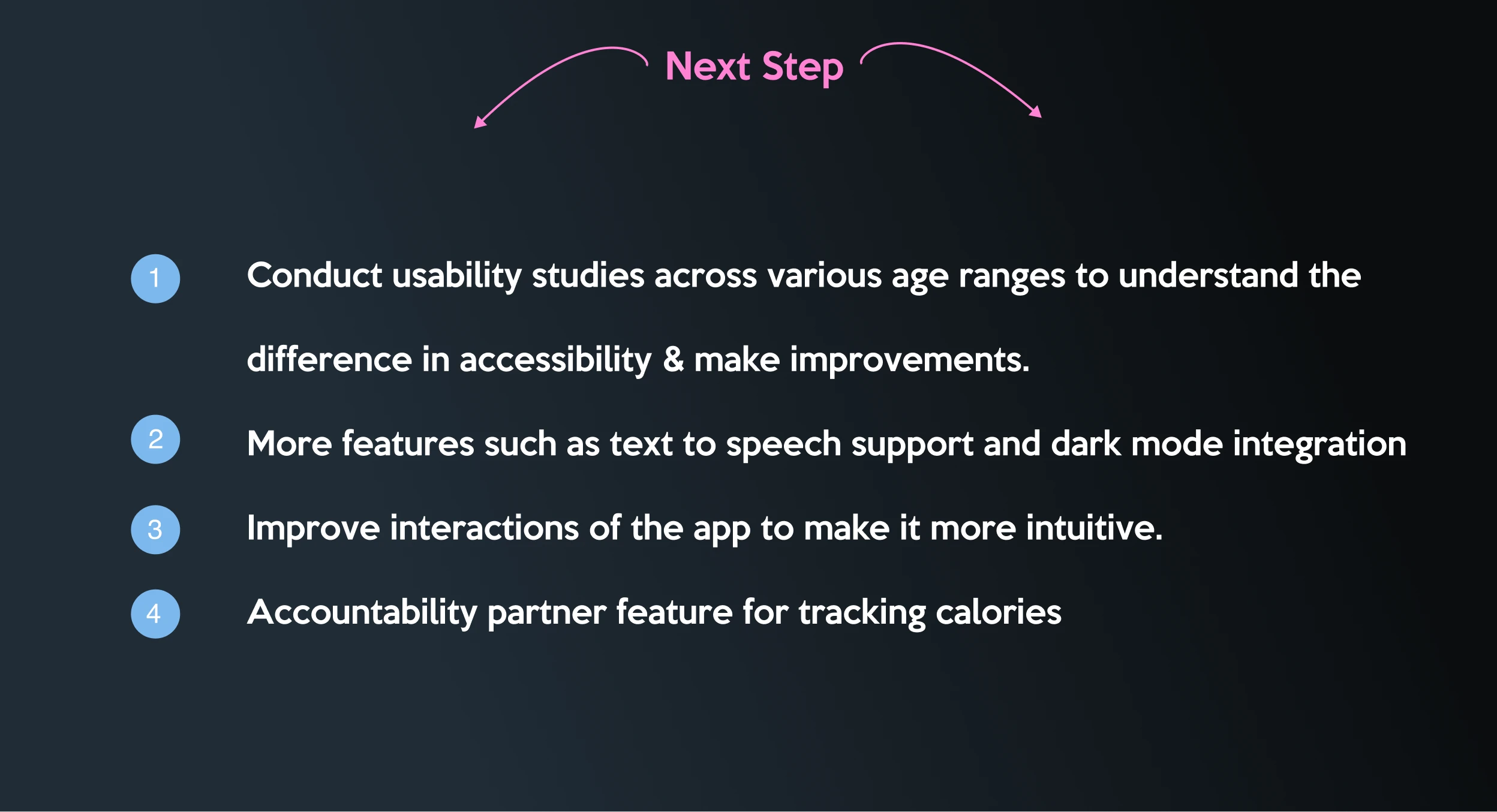 Next Step

1 Conduct usability studies across various age ranges to understand the difference in accessibility & make improvements.

2 More features such as text to speech support and dark mode integration

3 Improve interactions of the app to make it more intuitive.

4 Accountability partner feature for tracking calories